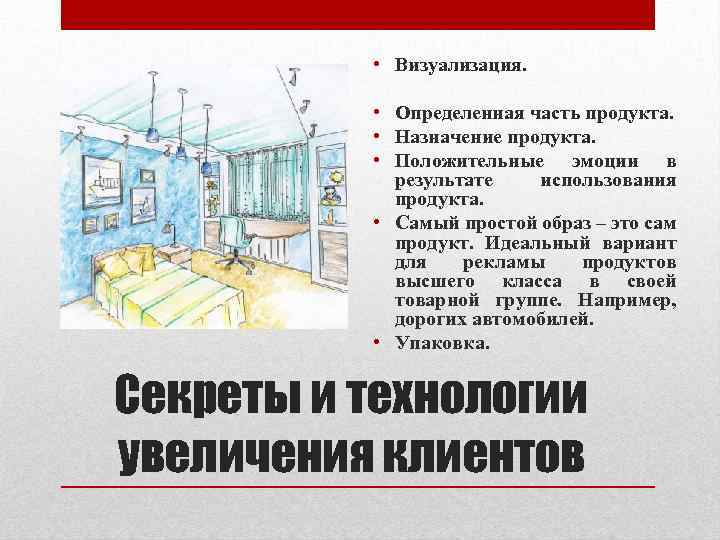 • Визуализация.

• Определенная часть продукта.
• Назначение продукта.
• Положительные эмоции в результате использования продукта.
• Самый простой образ – это сам продукт. Идеальный вариант для рекламы продуктов высшего класса в своей товарной группе. Например, дорогих автомобилей.
• Упаковка.

Секреты и технологии увеличения клиентов